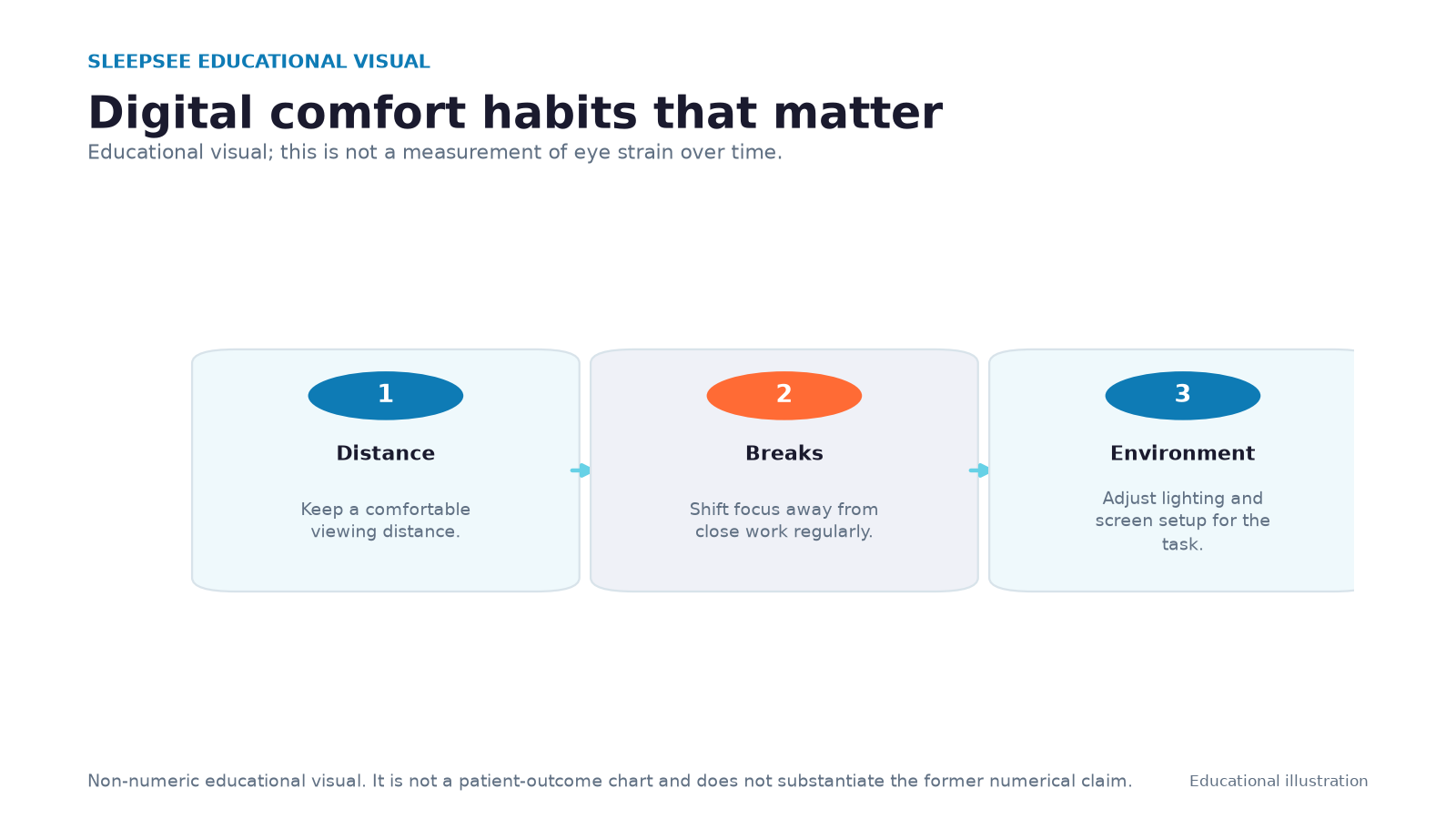 SLEEPSEE EDUCATIONAL VISUAL

Digital comfort habits that matter

Educational visual; this is not a measurement of eye strain over time.

1

Distance

Keep a comfortable viewing distance.

2

Breaks

Shift focus away from close work regularly.

3

Environment

Adjust lighting and screen setup for the task.

Non-numeric educational visual. It is not a patient-outcome chart and does not substantiate the former numerical claim.

Educational illustration